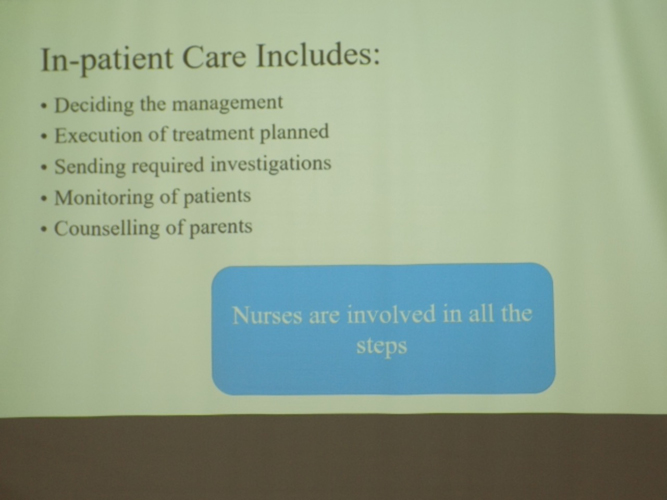 In-patient Care Includes:

• Deciding the management
• Execution of treatment planned
• Sending required investigations
• Monitoring of patients
• Counselling of parents

Nurses are involved in all the steps